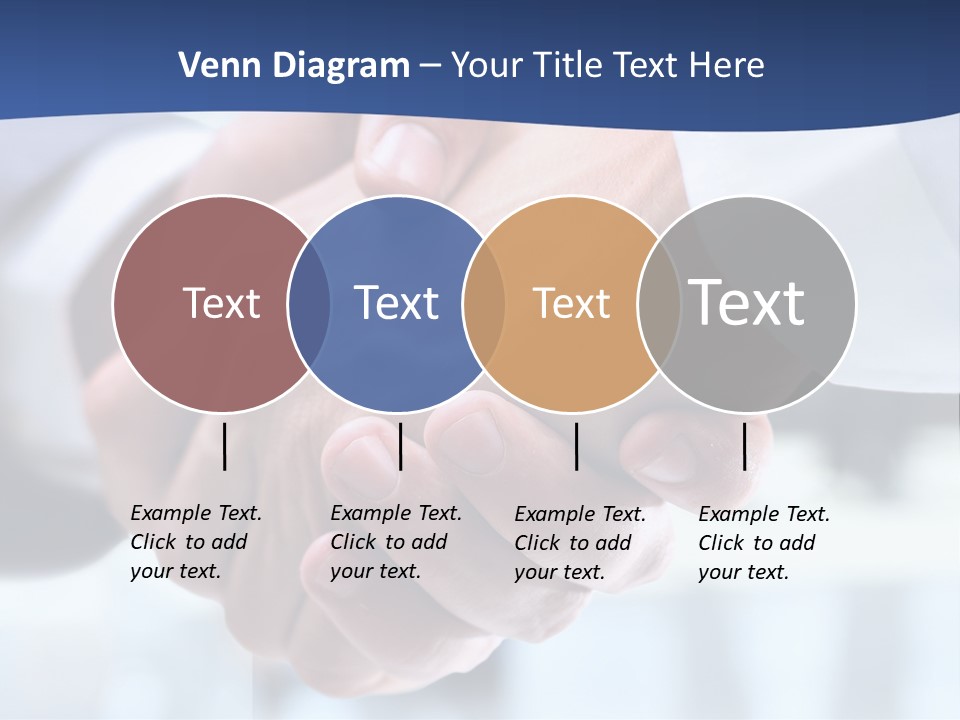 Venn Diagram – Your Title Text Here

Text

Text

Text

Text

Example Text. Click to add your text.

Example Text. Click to add your text.

Example Text. Click to add your text.

Example Text. Click to add your text.